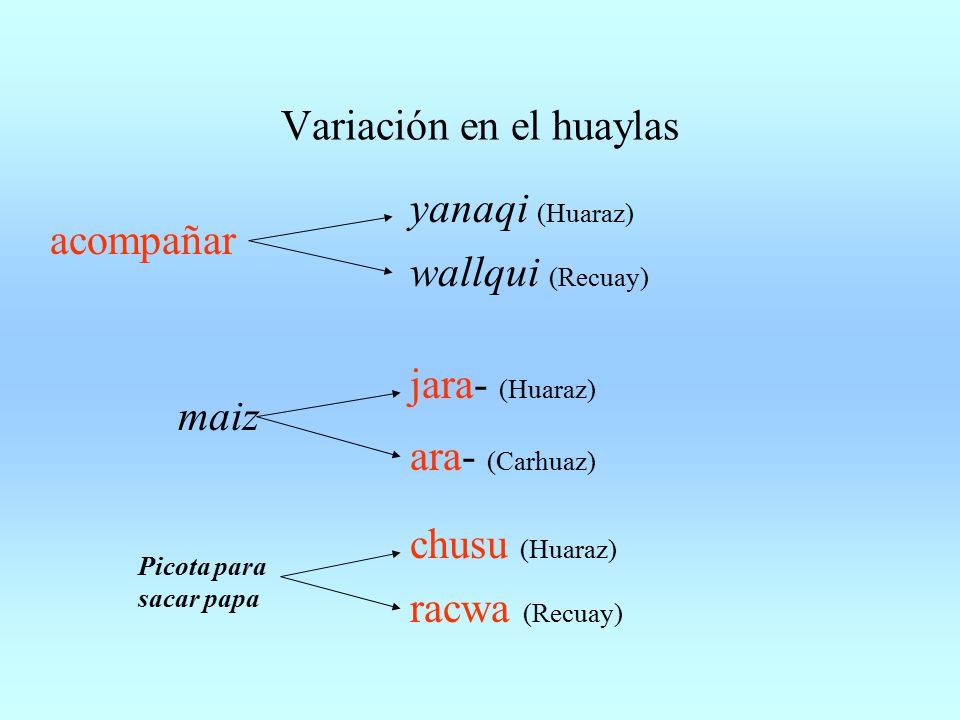 Variación en el huaylas

acompañar

yanaqi (Huaraz)

wallqui (Recuay)

maiz

jara- (Huaraz)

ara- (Carhuaz)

Picota para sacar papa

chusu (Huaraz)

racwa (Recuay)